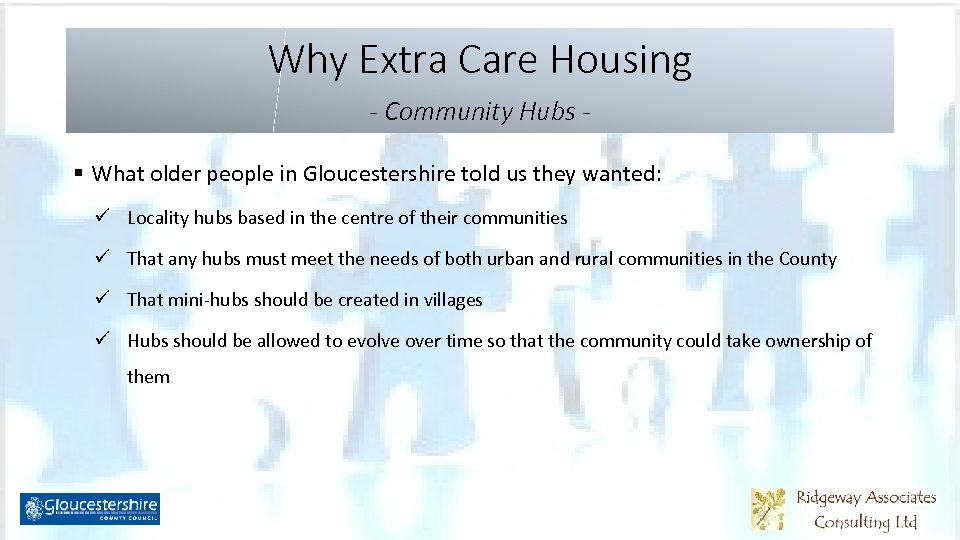 Why Extra Care Housing

- Community Hubs -

▪ What older people in Gloucestershire told us they wanted:

✓ Locality hubs based in the centre of their communities

✓ That any hubs must meet the needs of both urban and rural communities in the County

✓ That mini-hubs should be created in villages

✓ Hubs should be allowed to evolve over time so that the community could take ownership of them

Gloucestershire COUNTY COUNCIL

Ridgeway Associates Consulting Ltd